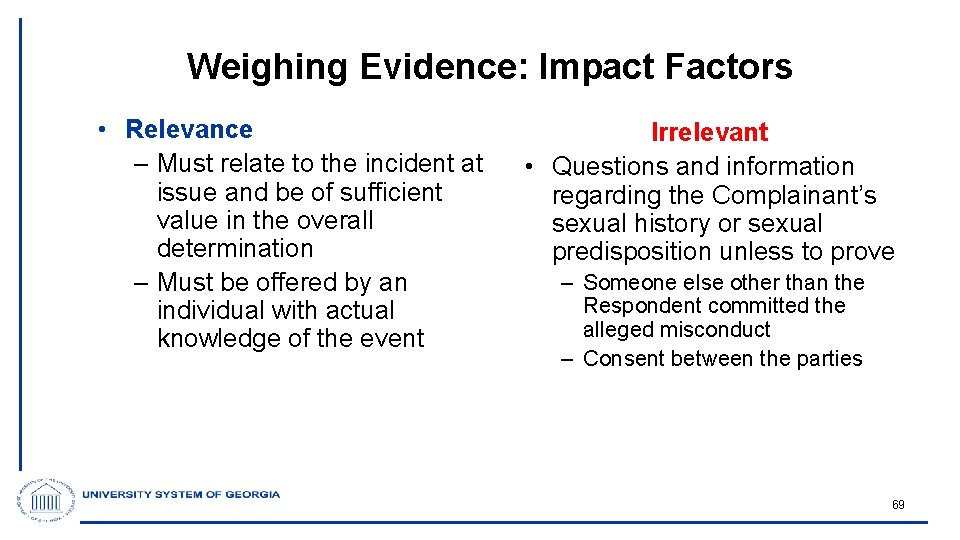 Weighing Evidence: Impact Factors

• Relevance
– Must relate to the incident at issue and be of sufficient value in the overall determination
– Must be offered by an individual with actual knowledge of the event

Irrelevant
• Questions and information regarding the Complainant's sexual history or sexual predisposition unless to prove
– Someone else other than the Respondent committed the alleged misconduct
– Consent between the parties

UNIVERSITY SYSTEM OF GEORGIA

69